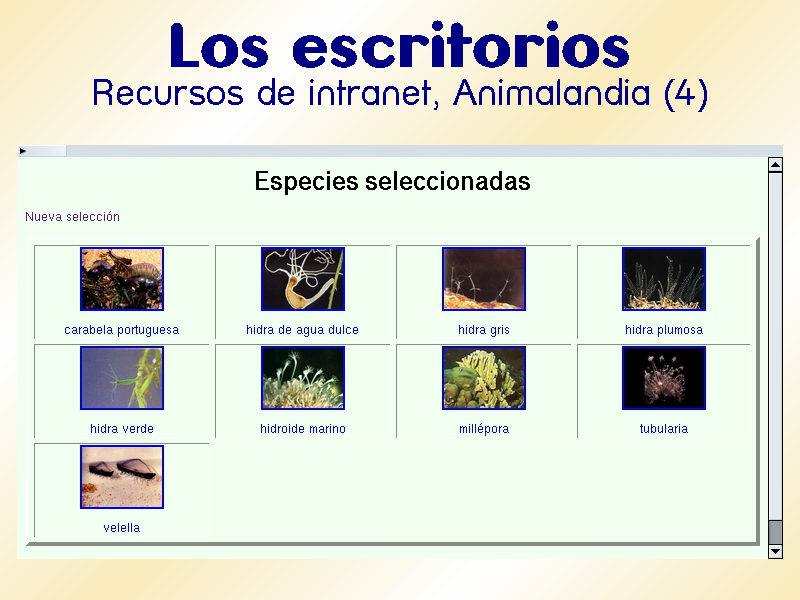 Los escritorios
Recursos de intranet, Animalandia (4)

Especies seleccionadas

Nueva selección

| carabela portuguesa | hidra de agua dulce | hidra gris | hidra plumosa |
|---|---|---|---|
| hidra verde | hidroide marino | millépora | tubularia |
| velella | | | |